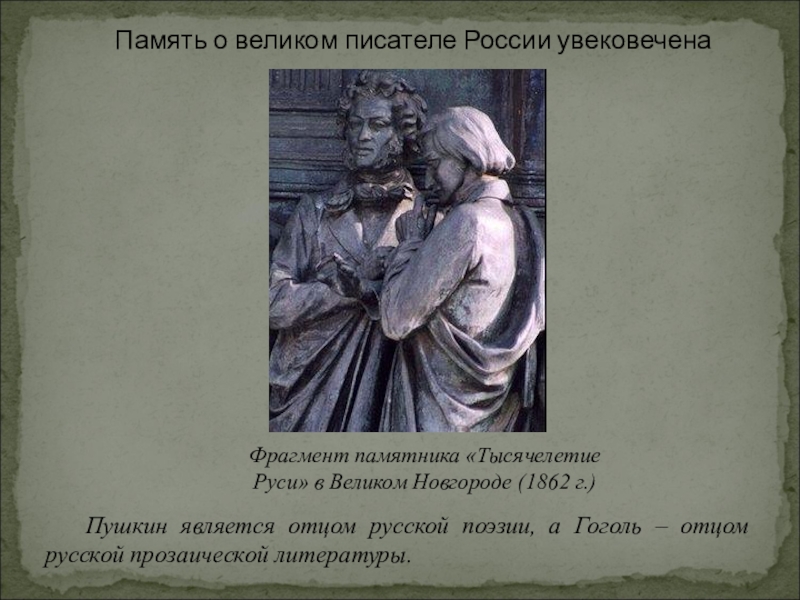 Память о великом писателе России увековечена

Фрагмент памятника «Тысячелетие Руси» в Великом Новгороде (1862 г.)

Пушкин является отцом русской поэзии, а Гоголь – отцом русской прозаической литературы.